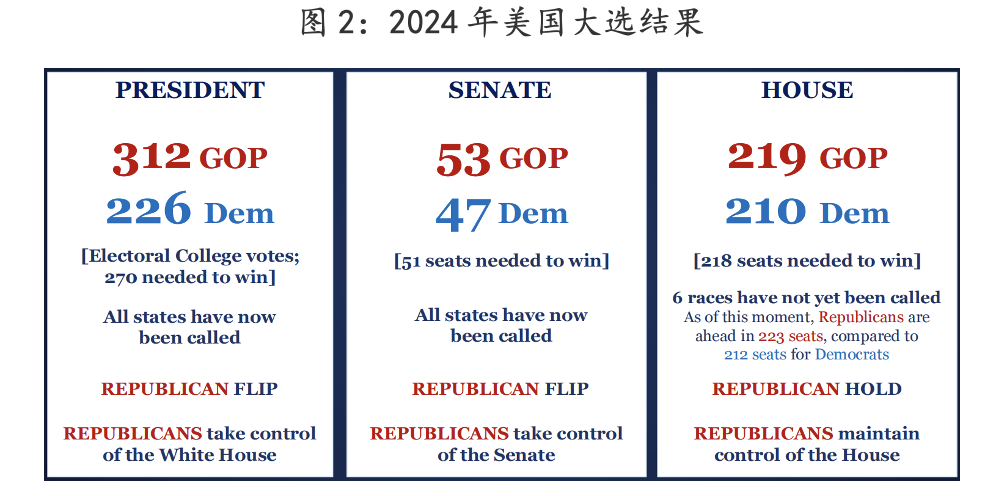 图 2：2024 年美国大选结果

PRESIDENT

312 GOP
226 Dem

[Electoral College votes; 270 needed to win]

All states have now been called

REPUBLICAN FLIP

REPUBLICANS take control of the White House

SENATE

53 GOP
47 Dem

[51 seats needed to win]

All states have now been called

REPUBLICAN FLIP

REPUBLICANS take control of the Senate

HOUSE

219 GOP
210 Dem

[218 seats needed to win]

6 races have not yet been called
As of this moment, Republicans are ahead in 223 seats, compared to 212 seats for Democrats

REPUBLICAN HOLD

REPUBLICANS maintain control of the House